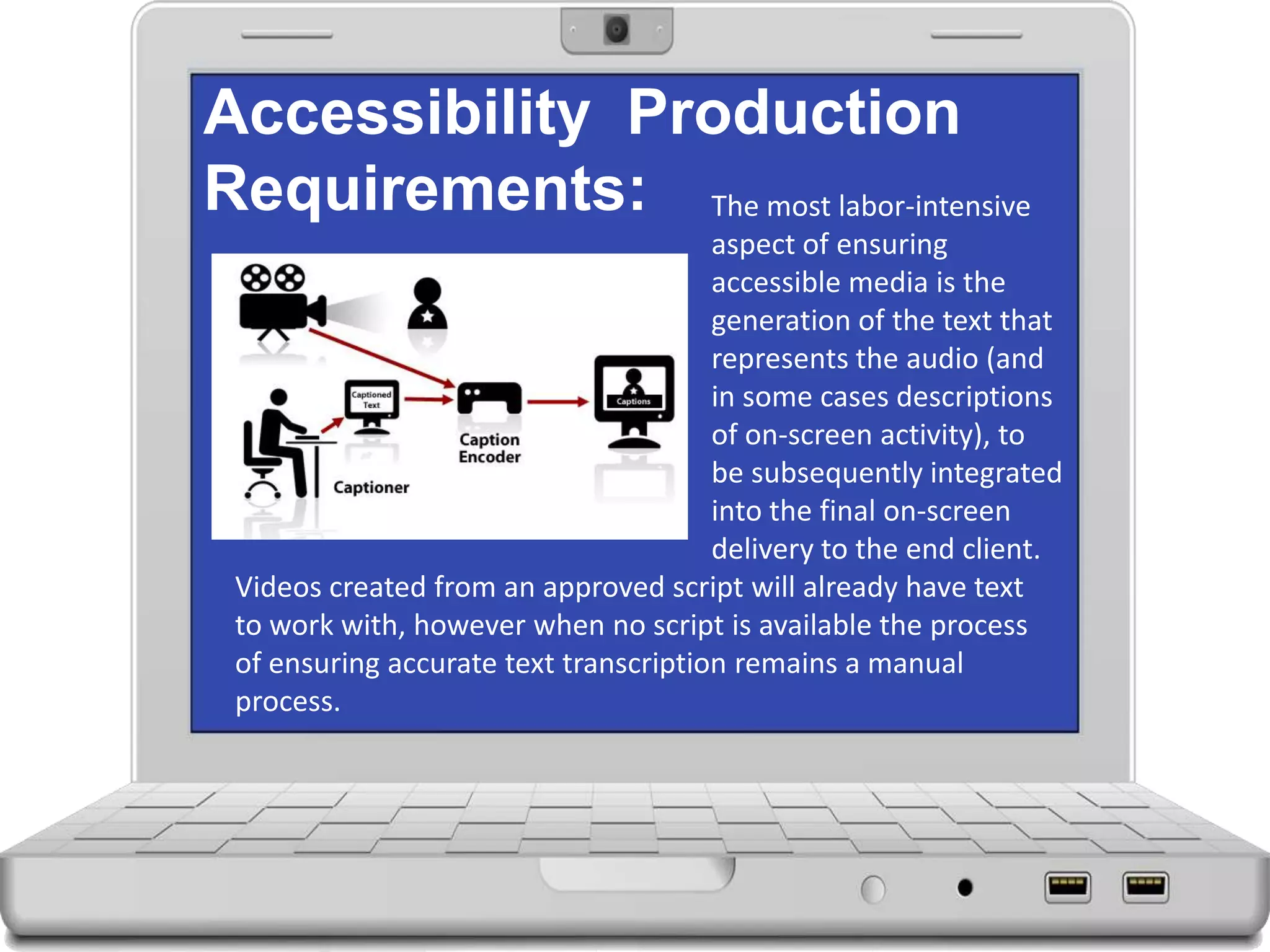 Accessibility Production Requirements:

Captioned Text

Caption Encoder

Captions

Captioner

The most labor-intensive aspect of ensuring accessible media is the generation of the text that represents the audio (and in some cases descriptions of on-screen activity), to be subsequently integrated into the final on-screen delivery to the end client.

Videos created from an approved script will already have text to work with, however when no script is available the process of ensuring accurate text transcription remains a manual process.